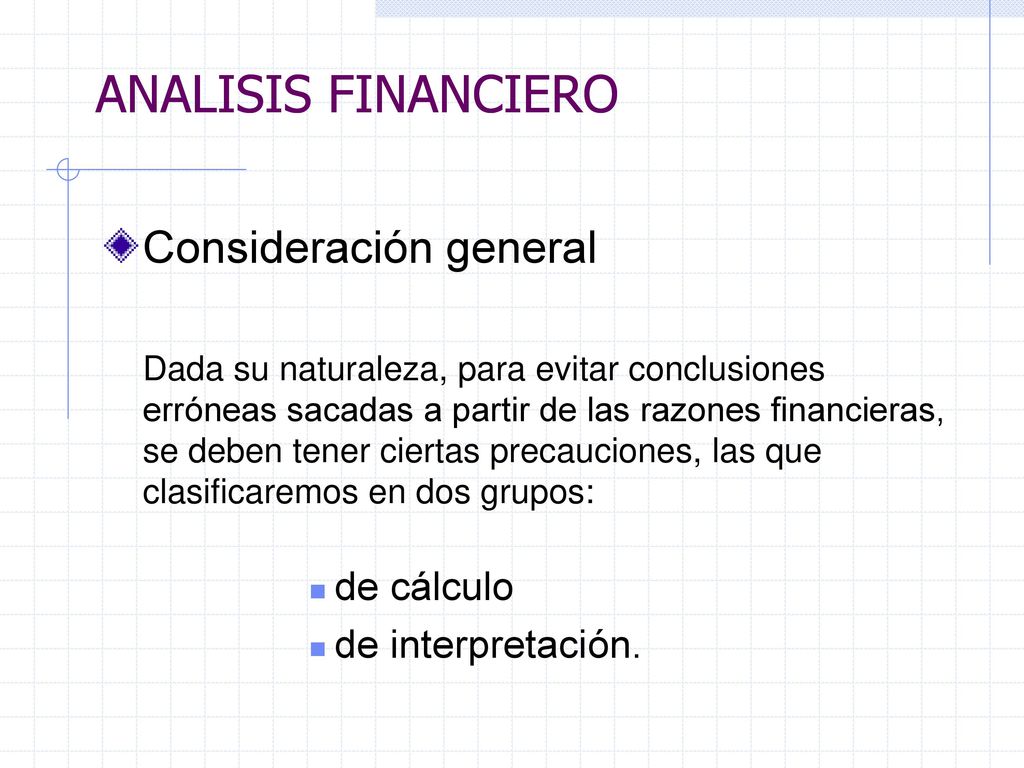 ANALISIS FINANCIERO

Consideración general

Dada su naturaleza, para evitar conclusiones erróneas sacadas a partir de las razones financieras, se deben tener ciertas precauciones, las que clasificaremos en dos grupos:

de cálculo
de interpretación.